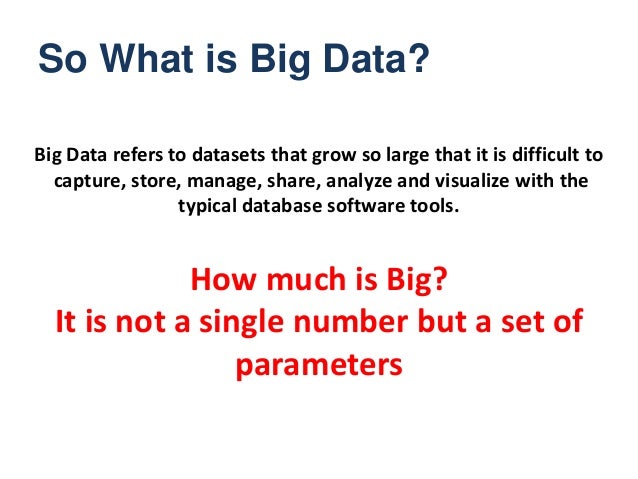 So What is Big Data?

Big Data refers to datasets that grow so large that it is difficult to capture, store, manage, share, analyze and visualize with the typical database software tools.

How much is Big?
It is not a single number but a set of parameters